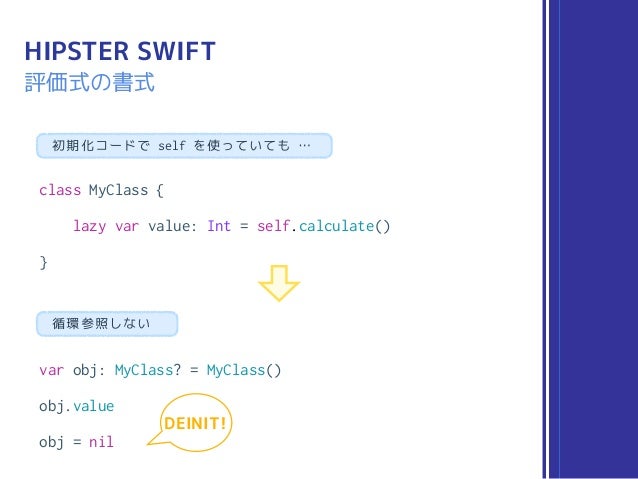 HIPSTER SWIFT
評価式の書式

初期化コードで self を使っていても …

class MyClass {
    lazy var value: Int = self.calculate()
}

循環参照しない

var obj: MyClass? = MyClass()
obj.value
obj = nil

DEINIT!